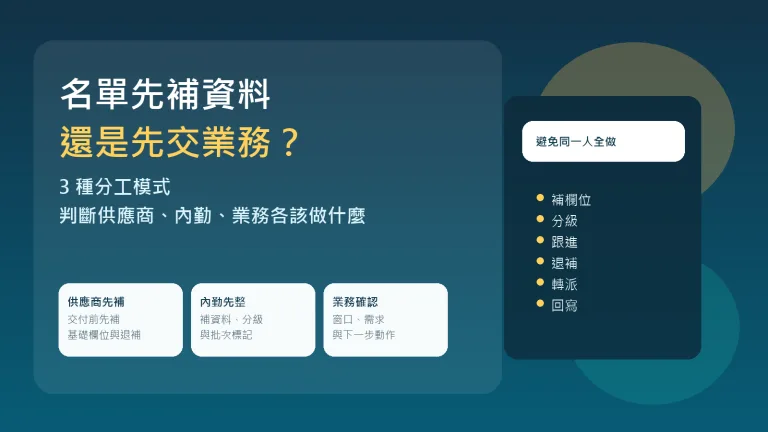 名單先補資料
還是先交業務？

3 種分工模式
判斷供應商、內勤、業務各該做什麼

供應商先補
交付前先補
基礎欄位與退補

內勤先整
補資料、分級
與批次標記

業務確認
窗口、需求
與下一步動作

避免同一人全做

補欄位
分級
跟進
退補
轉派
回寫